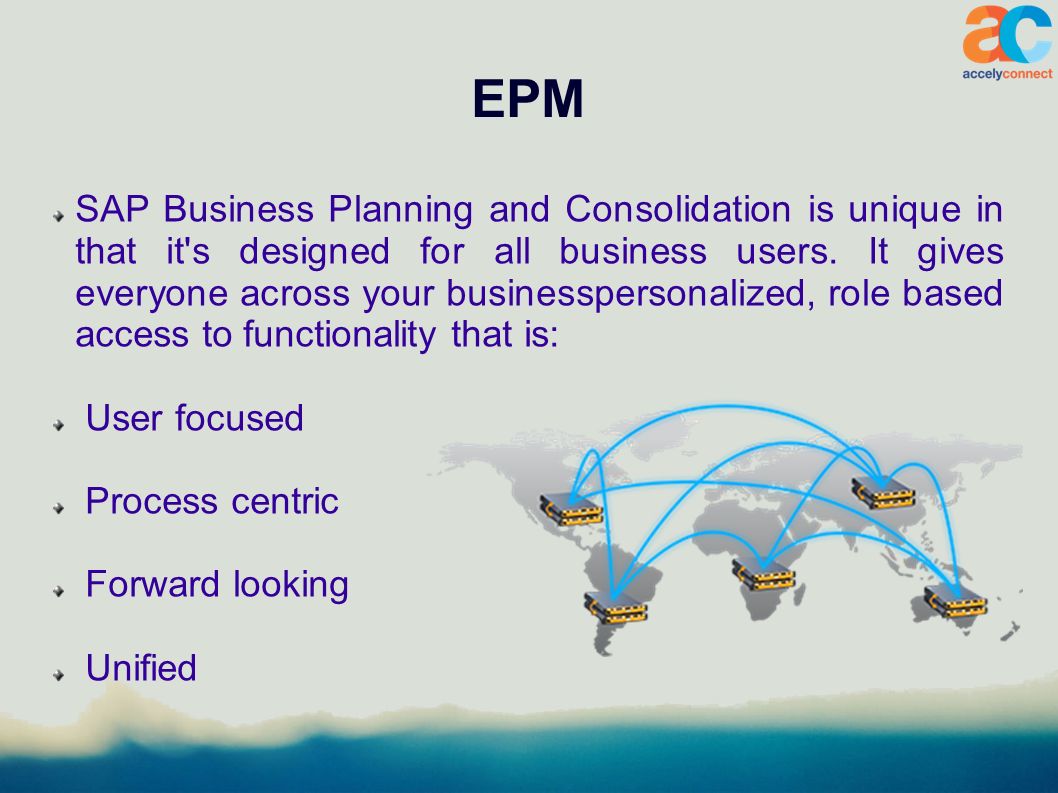 ac
accelyconnect

EPM

SAP Business Planning and Consolidation is unique in that it's designed for all business users. It gives everyone across your businesspersonalized, role based access to functionality that is:

User focused

Process centric

Forward looking

Unified